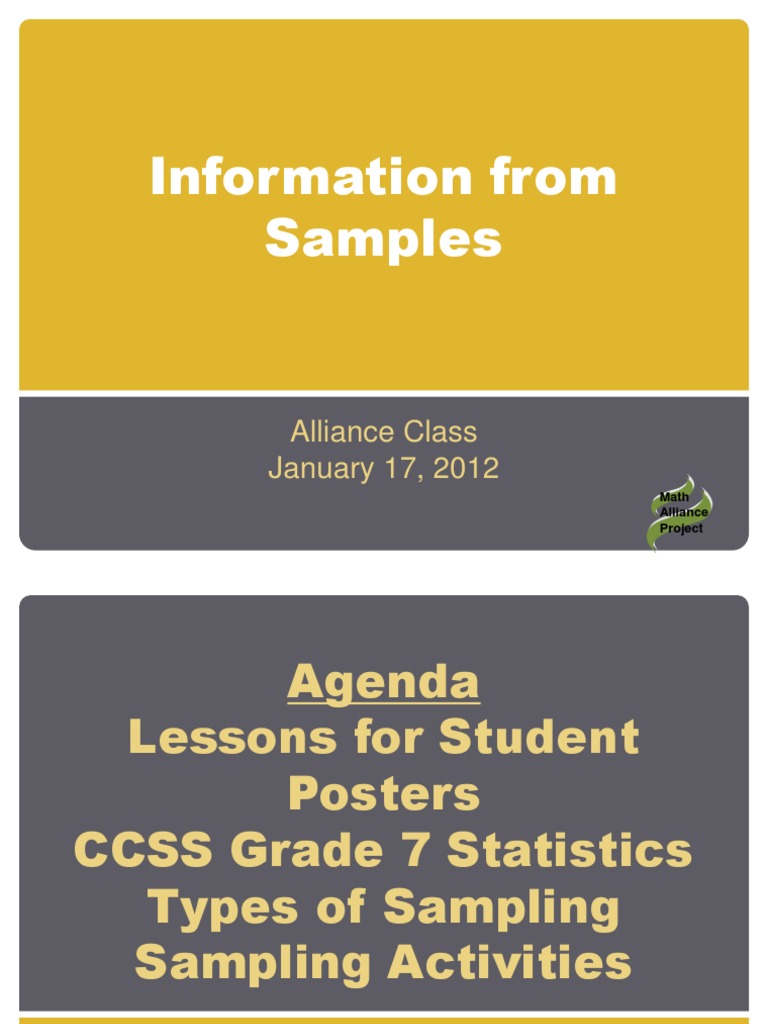 Information from Samples

Alliance Class
January 17, 2012

Math Alliance Project

Agenda
Lessons for Student Posters
CCSS Grade 7 Statistics
Types of Sampling
Sampling Activities